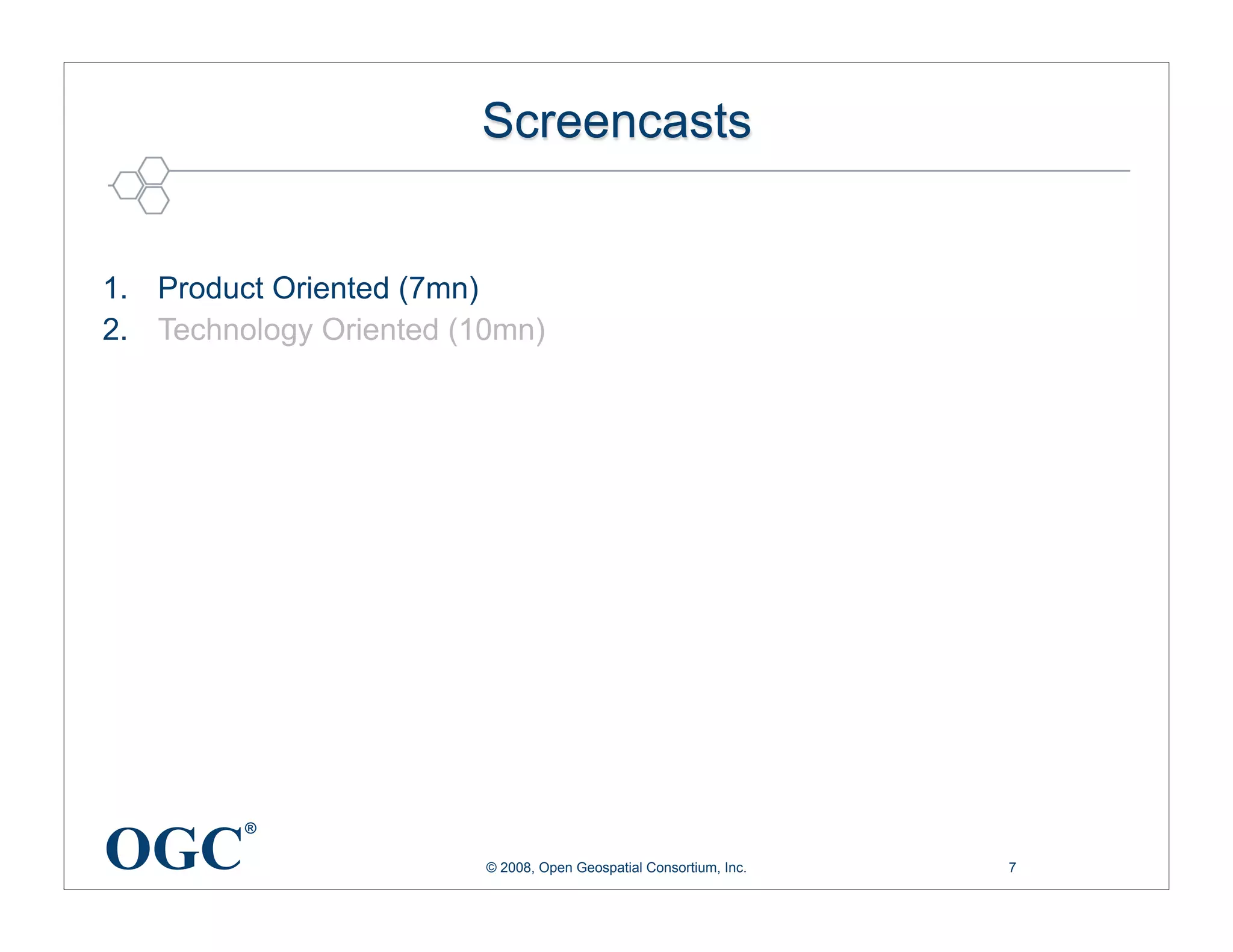 Screencasts

1. Product Oriented (7mn)
2. Technology Oriented (10mn)

OGC®

© 2008, Open Geospatial Consortium, Inc.

7